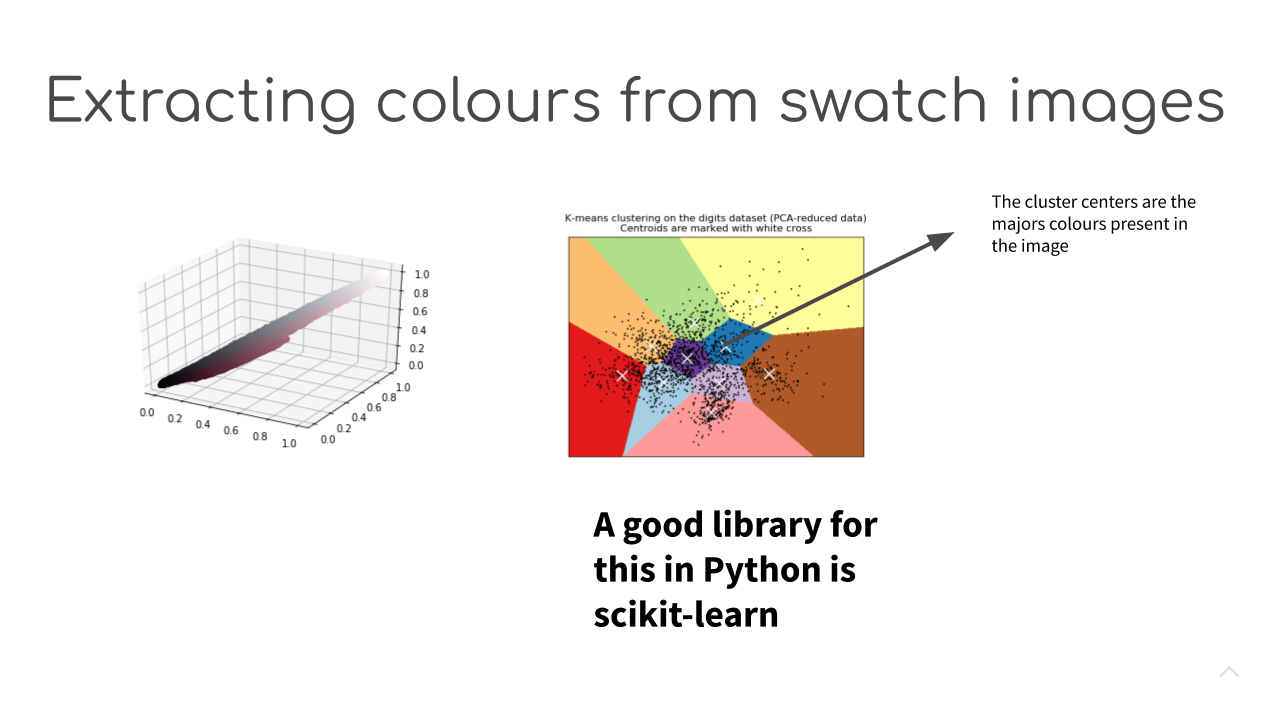 Extracting colours from swatch images

1.0
0.8
0.6
0.4
0.2
0.0

0.0 0.2 0.4 0.6 0.8 1.0

0.0 0.2 0.4 0.6 0.8 1.0

K-means clustering on the digits dataset (PCA-reduced data)
Centroids are marked with white cross

The cluster centers are the majors colours present in the image

A good library for this in Python is scikit-learn